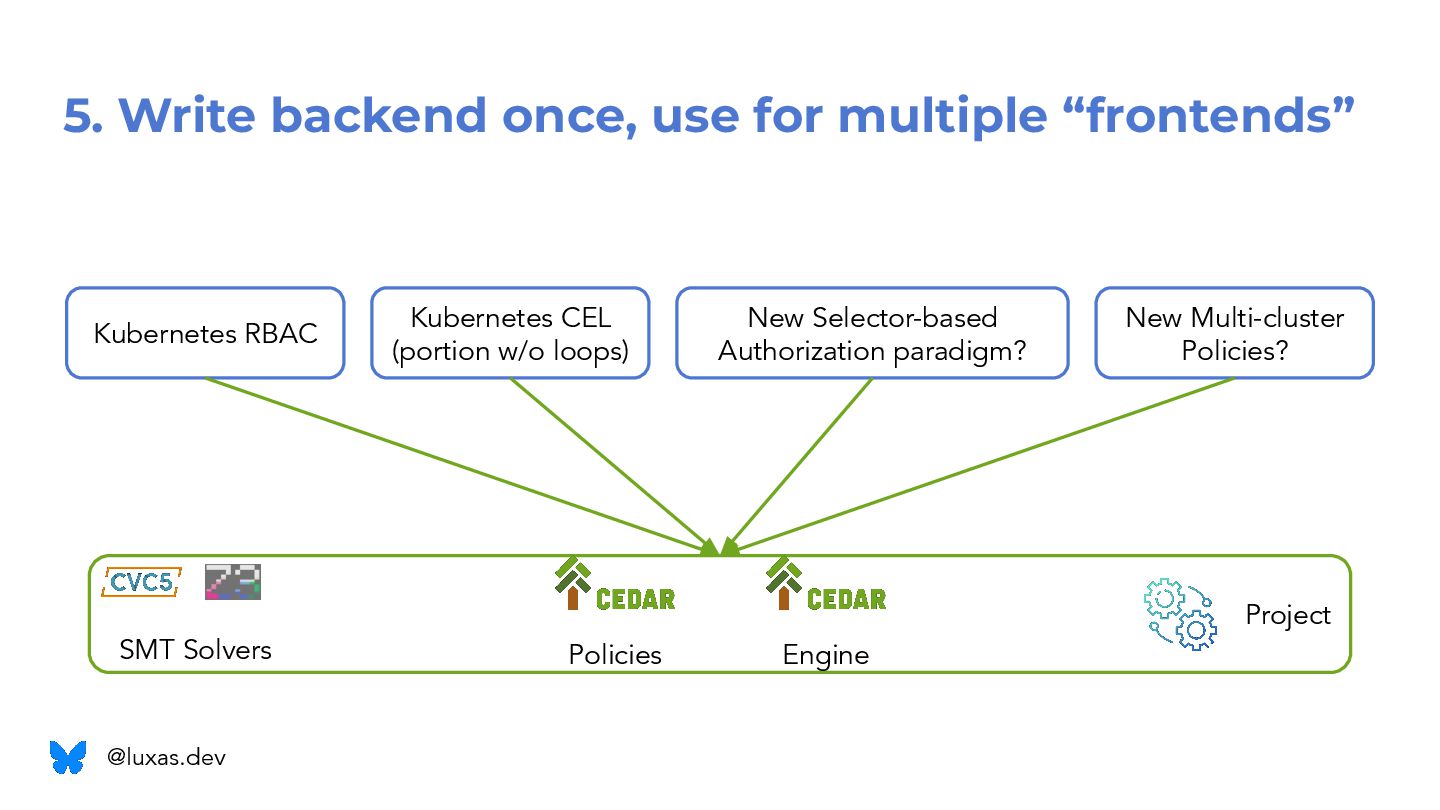 5. Write backend once, use for multiple “frontends”

Kubernetes RBAC

Kubernetes CEL (portion w/o loops)

New Selector-based Authorization paradigm?

New Multi-cluster Policies?

CVC5

SMT Solvers

CEDAR

Policies

CEDAR

Engine

Project

@luxas.dev